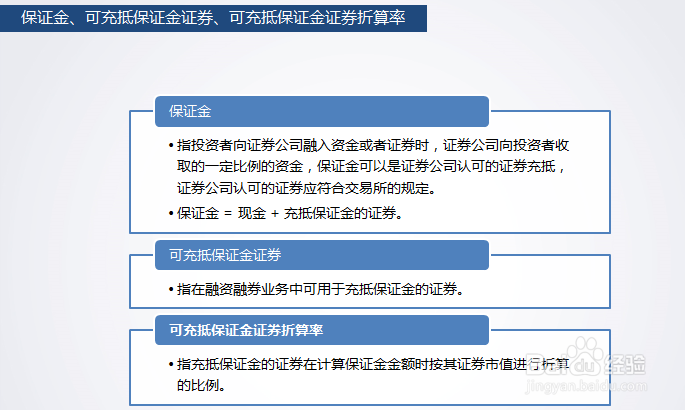 保证金、可充抵保证金证券、可充抵保证金证券折算率

保证金

• 指投资者向证券公司融入资金或者证券时，证券公司向投资者收取的一定比例的资金，保证金可以是证券公司认可的证券充抵，证券公司认可的证券应符合交易所的规定。

• 保证金 = 现金 + 充抵保证金的证券。

可充抵保证金证券

• 指在融资融券业务中可用于充抵保证金的证券。

可充抵保证金证券折算率

• 指充抵保证金的证券在计算保证金金额时按其证券市值进行折算的比例。

Baidu 经验
jingyan.baidu.com